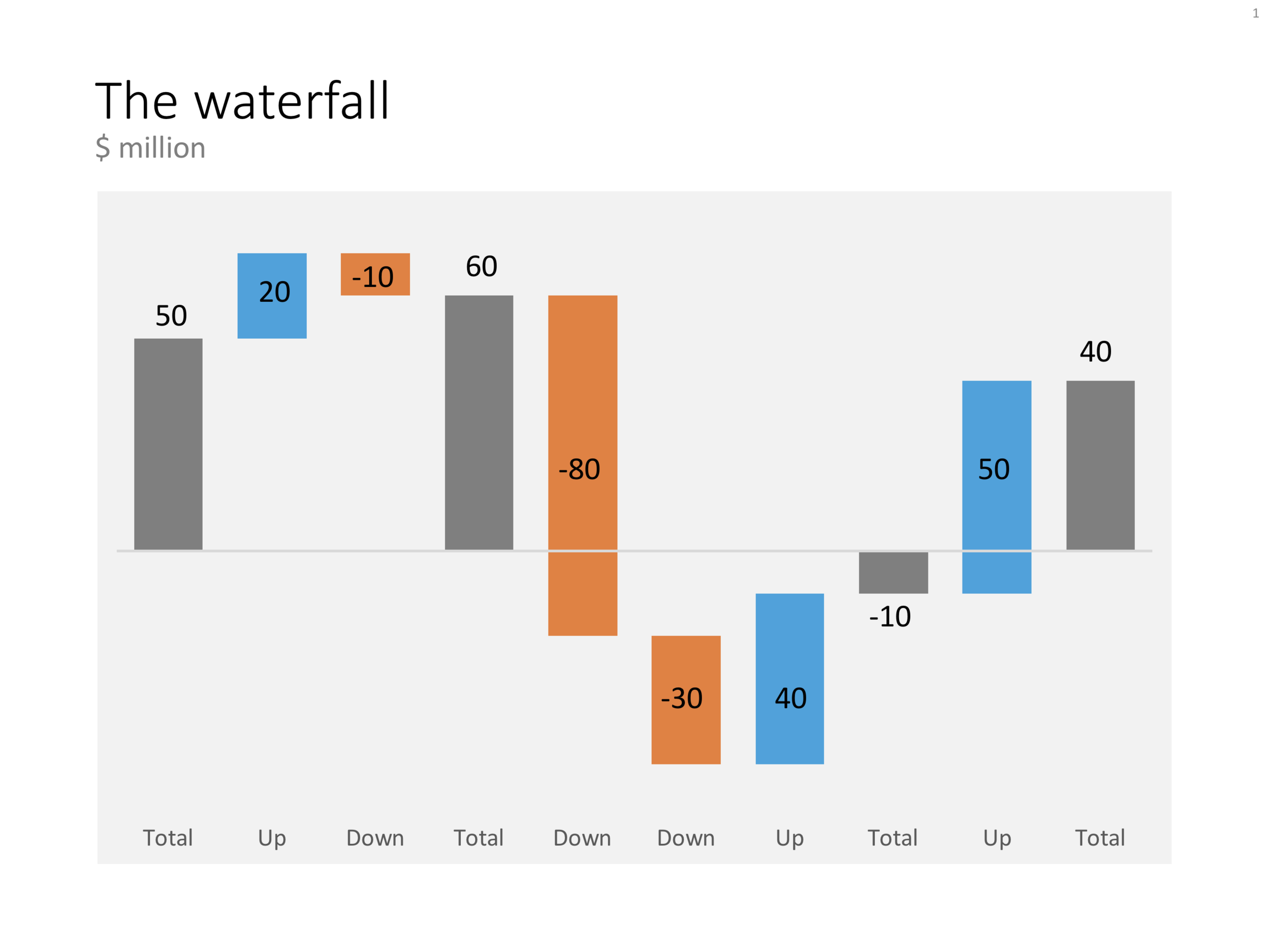 1

The waterfall
$ million

50
20
-10
60
-80
-30
40
-10
50
40

Total
Up
Down
Total
Down
Down
Up
Total
Up
Total